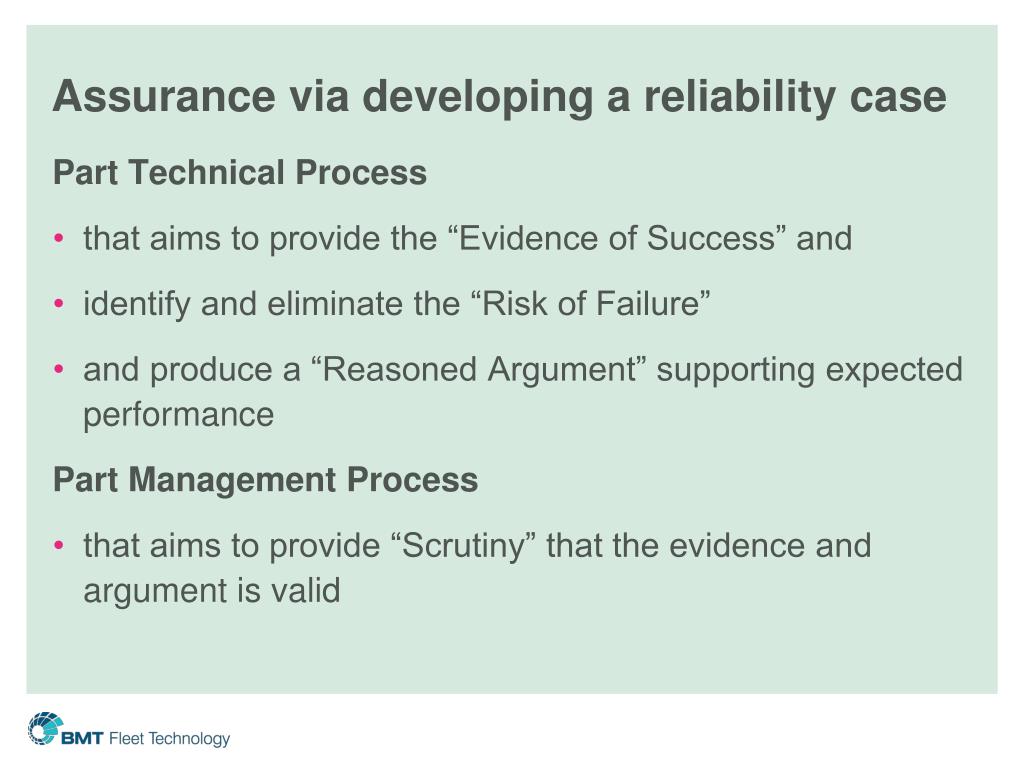 Assurance via developing a reliability case

Part Technical Process

• that aims to provide the “Evidence of Success” and

• identify and eliminate the “Risk of Failure”

• and produce a “Reasoned Argument” supporting expected performance

Part Management Process

• that aims to provide “Scrutiny” that the evidence and argument is valid

BMT Fleet Technology